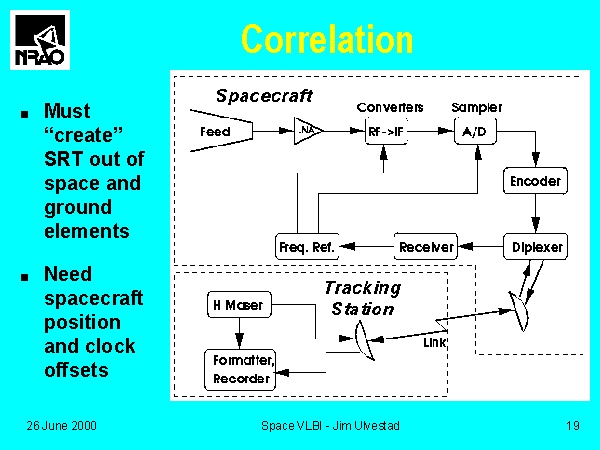 NRAO

Correlation

■ Must "create" SRT out of space and ground elements

■ Need spacecraft position and clock offsets

Spacecraft

Feed

LNA

Converters

RF->IF

Sampler

A/D

Encoder

Diplexer

Receiver

Freq. Ref.

Tracking Station

H Maser

Formatter, Recorder

Link

26 June 2000

Space VLBI - Jim Ulvestad

19